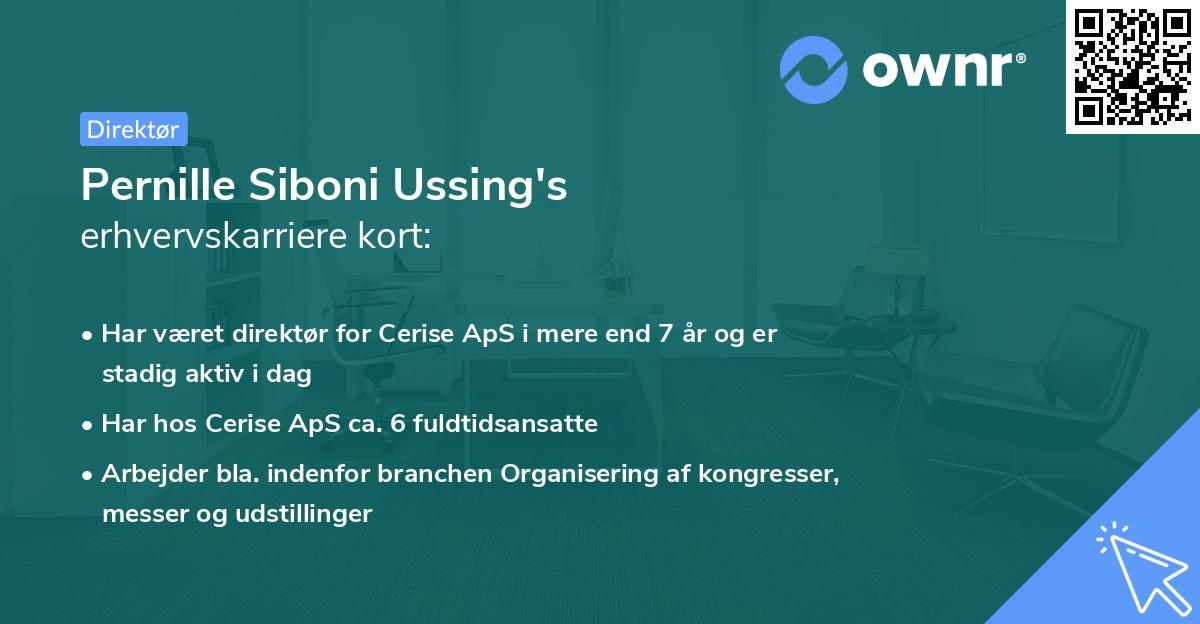 ownr®

Direktør

Pernille Siboni Ussing's
erhvervskarriere kort:

• Har været direktør for Cerise ApS i mere end 7 år og er stadig aktiv i dag

• Har hos Cerise ApS ca. 6 fuldtidsansatte

• Arbejder bla. indenfor branchen Organisering af kongresser, messer og udstillinger